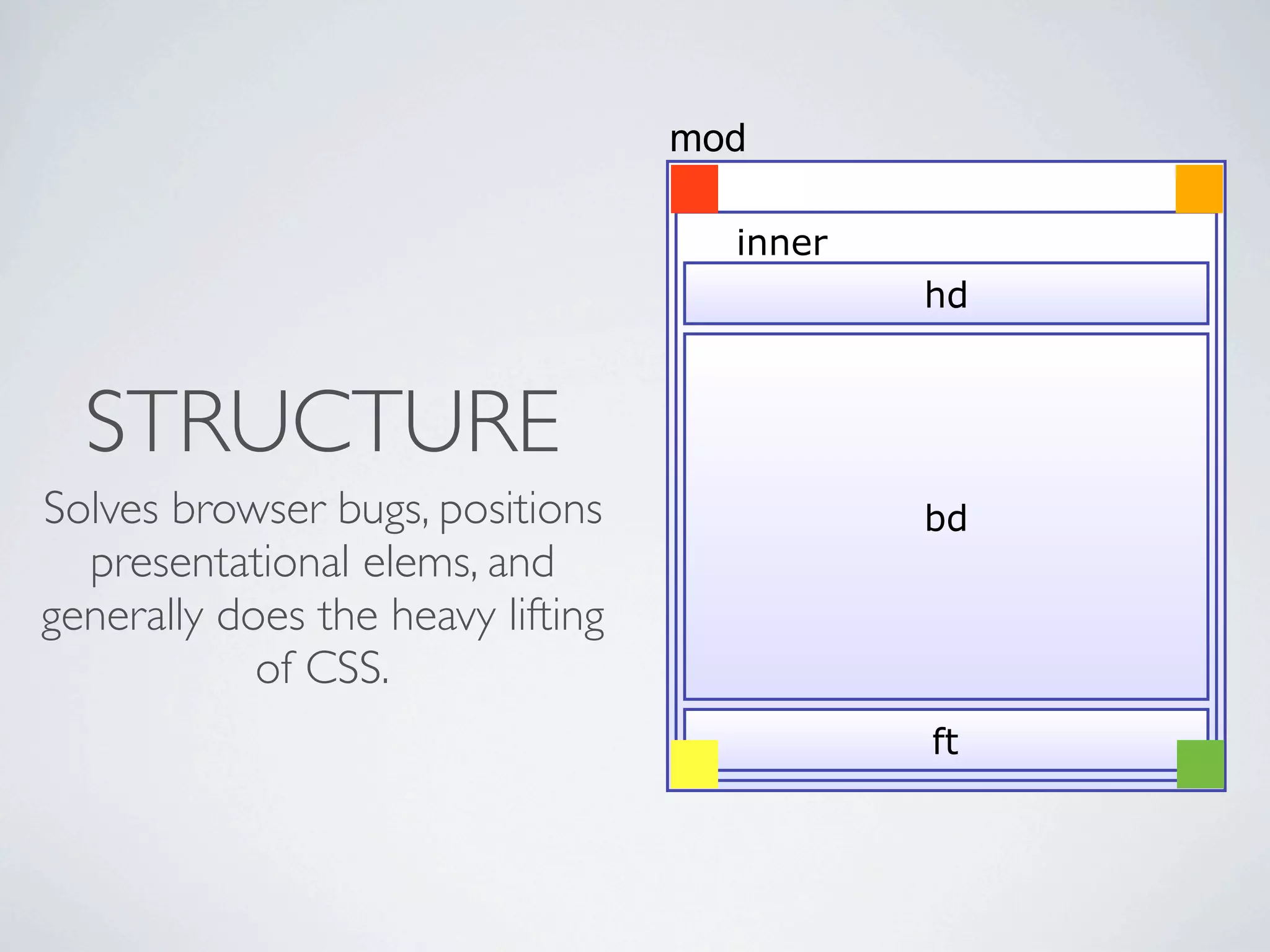 STRUCTURE

Solves browser bugs, positions presentational elems, and generally does the heavy lifting of CSS.

mod

inner

hd

bd

ft